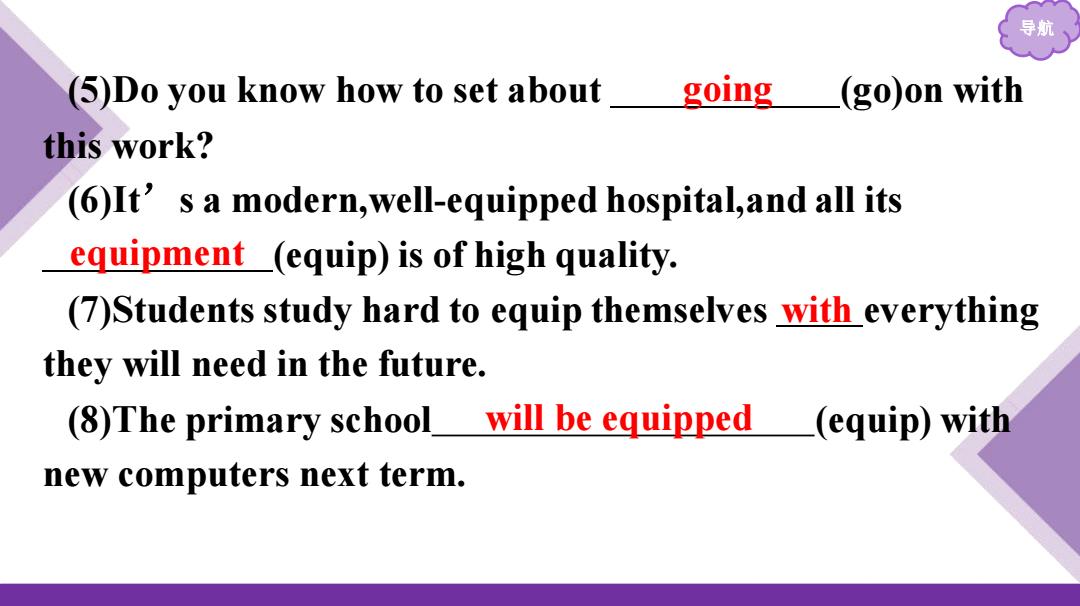 导航

(5)Do you know how to set about going (go)on with this work?

(6)It’s a modern,well-equipped hospital,and all its equipment (equip) is of high quality.

(7)Students study hard to equip themselves with everything they will need in the future.

(8)The primary school will be equipped (equip) with new computers next term.